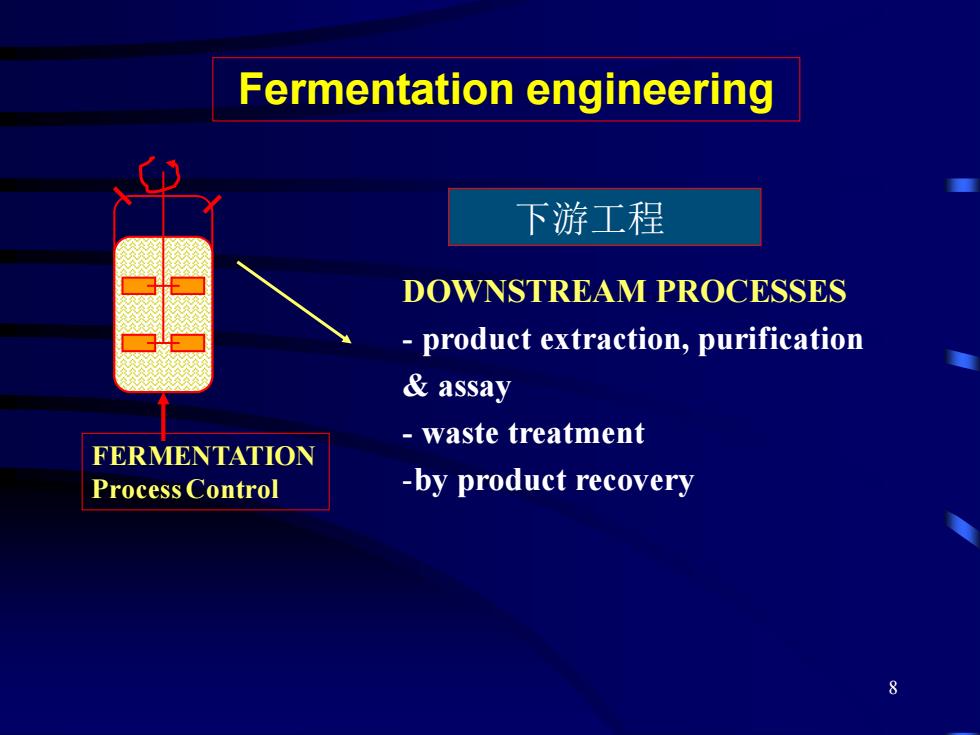 Fermentation engineering

下游工程

DOWNSTREAM PROCESSES
- product extraction, purification & assay
- waste treatment
-by product recovery

FERMENTATION
Process Control

8